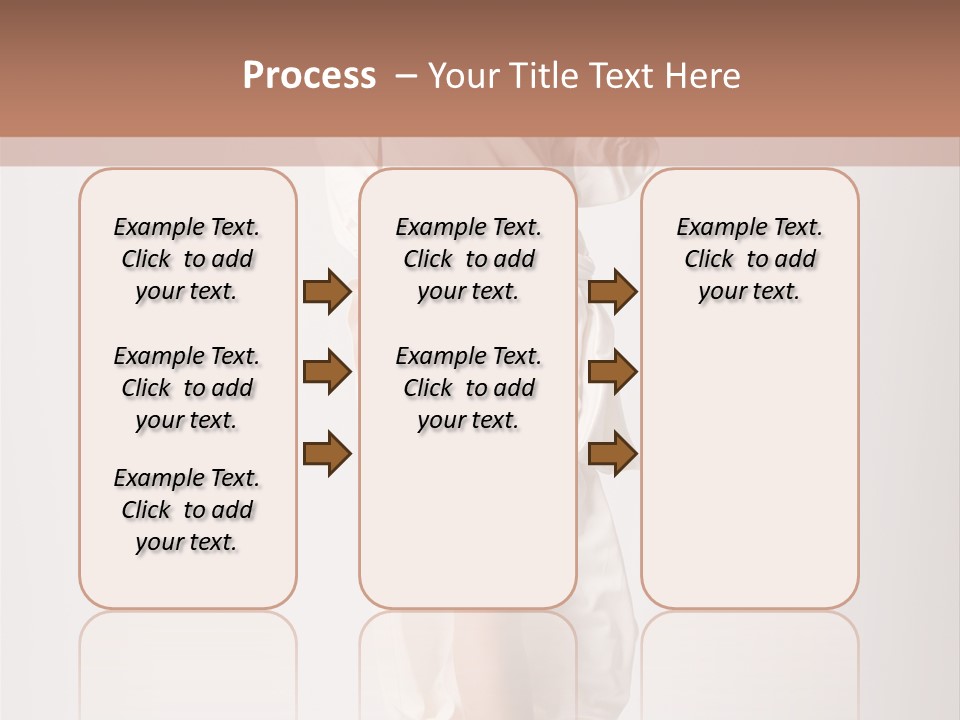 Process – Your Title Text Here

Example Text. Click to add your text.

Example Text. Click to add your text.

Example Text. Click to add your text.

Example Text. Click to add your text.

Example Text. Click to add your text.

Example Text. Click to add your text.